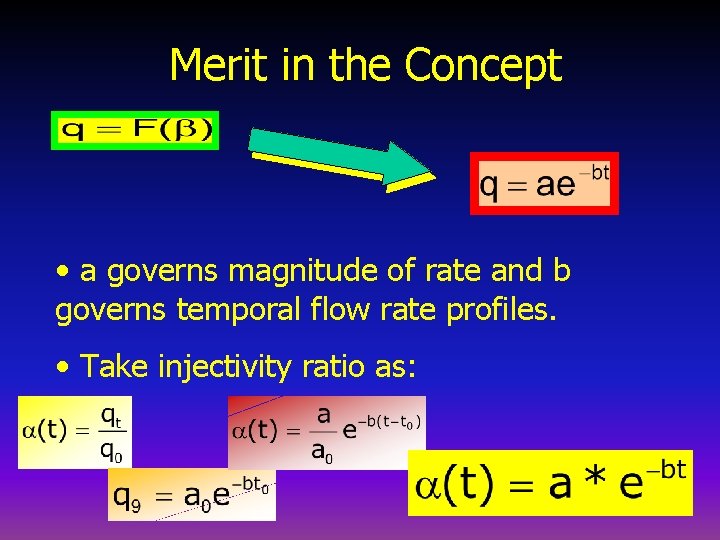 Merit in the Concept

$q = F(\beta)$

$q = ae^{-bt}$

• a governs magnitude of rate and b governs temporal flow rate profiles.

• Take injectivity ratio as:

$\alpha(t) = \frac{q_t}{q_0}$

$\alpha(t) = \frac{a}{a_0} e^{-b(t-t_0)}$

$q_9 = a_0 e^{-bt_0}$

$\alpha(t) = a * e^{-bt}$